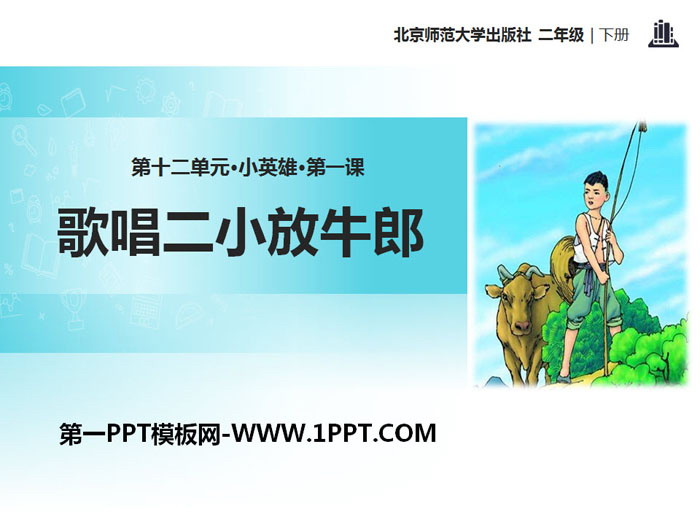 北京师范大学出版社 二年级 | 下册

第十二单元·小英雄·第一课

歌唱二小放牛郎

第一PPT模板网-WWW.1PPT.COM